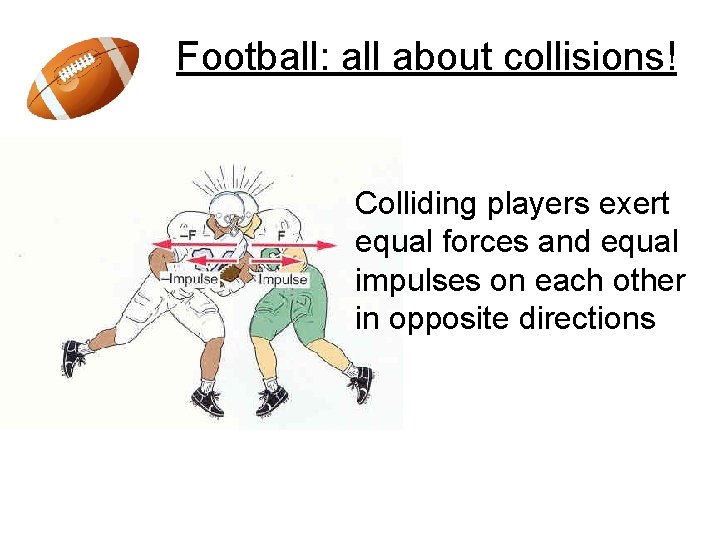 Football: all about collisions!

–F

F

–Impulse

Impulse

Colliding players exert equal forces and equal impulses on each other in opposite directions